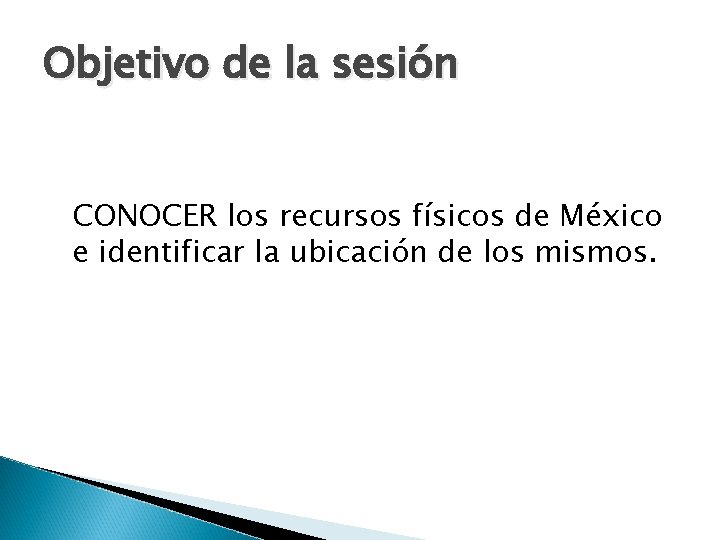 Objetivo de la sesión

CONOCER los recursos físicos de México e identificar la ubicación de los mismos.